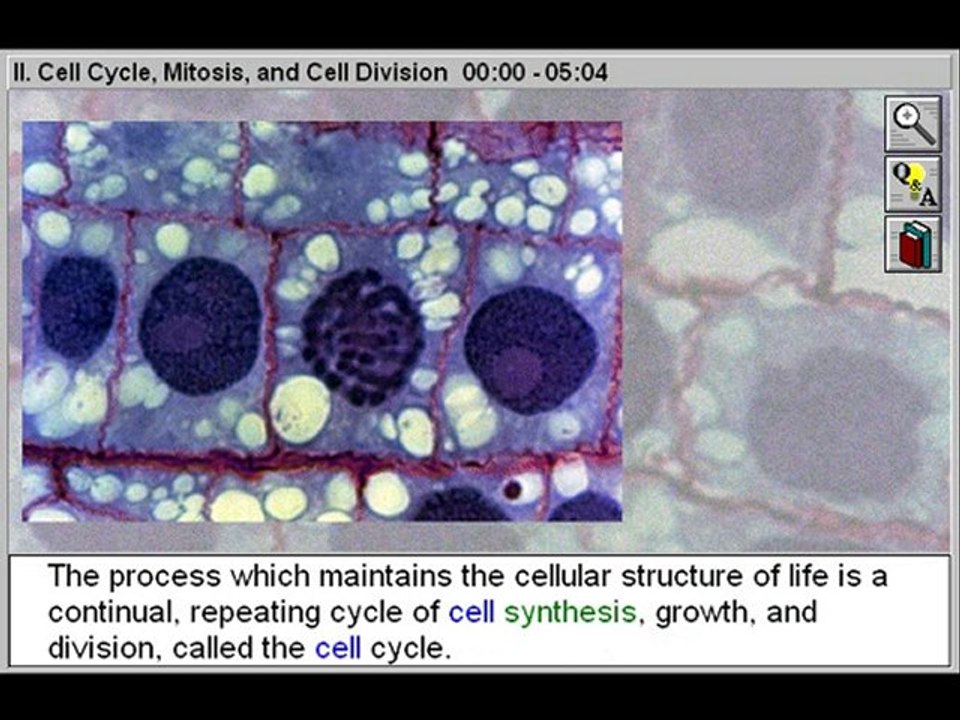 II. Cell Cycle, Mitosis, and Cell Division 00:00 - 05:04

Q&A

The process which maintains the cellular structure of life is a continual, repeating cycle of cell synthesis, growth, and division, called the cell cycle.